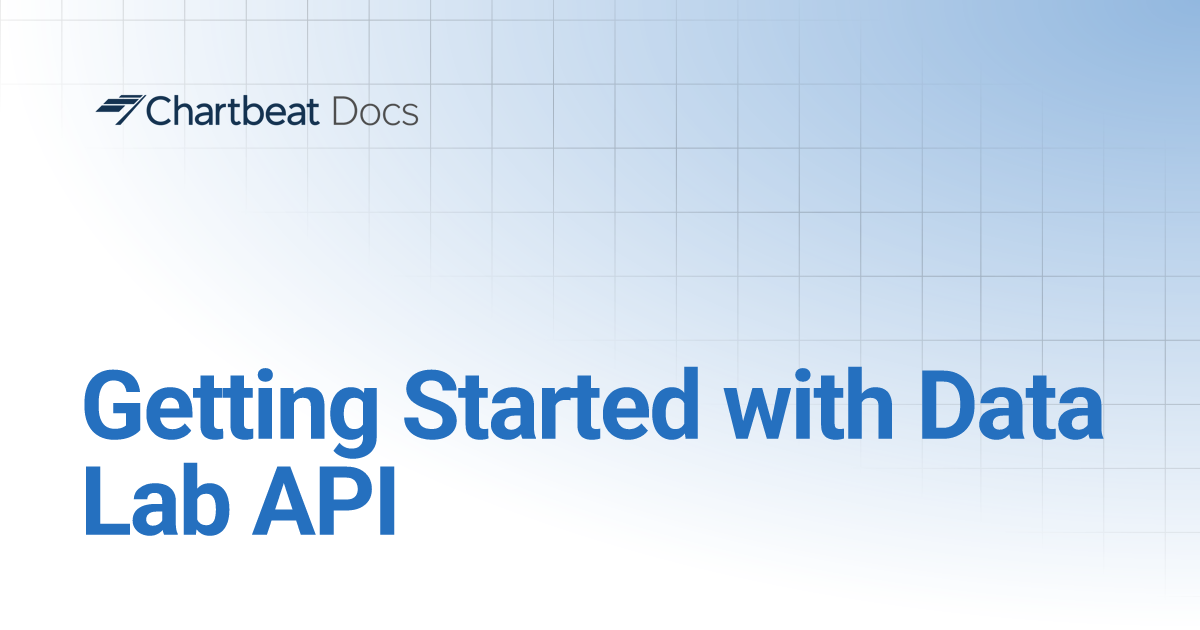 Chartbeat Docs

Getting Started with Data Lab API